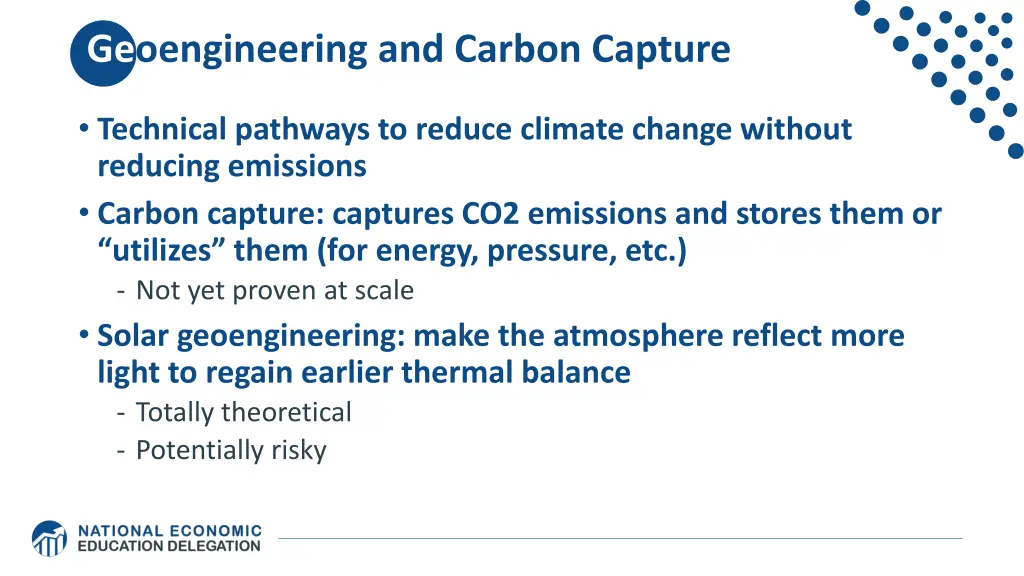 Geoengineering and Carbon Capture

• Technical pathways to reduce climate change without reducing emissions

• Carbon capture: captures CO2 emissions and stores them or “utilizes” them (for energy, pressure, etc.)

- Not yet proven at scale

• Solar geoengineering: make the atmosphere reflect more light to regain earlier thermal balance

- Totally theoretical
- Potentially risky

NATIONAL ECONOMIC EDUCATION DELEGATION